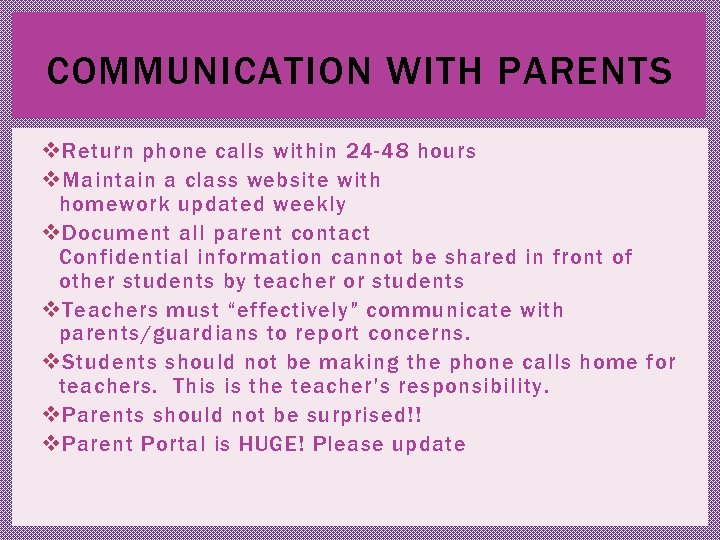 COMMUNICATION WITH PARENTS

❖Return phone calls within 24-48 hours

❖Maintain a class website with homework updated weekly

❖Document all parent contact
Confidential information cannot be shared in front of other students by teacher or students

❖Teachers must “effectively” communicate with parents/guardians to report concerns.

❖Students should not be making the phone calls home for teachers. This is the teacher's responsibility.

❖Parents should not be surprised!!

❖Parent Portal is HUGE! Please update